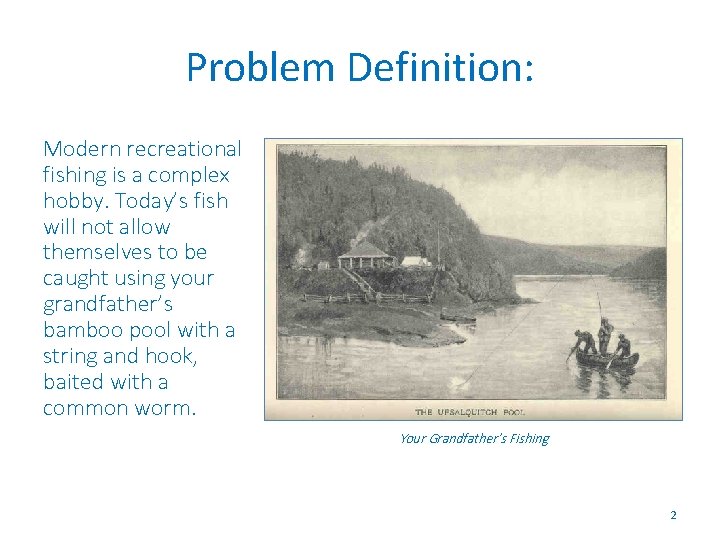 Problem Definition:

Modern recreational fishing is a complex hobby. Today's fish will not allow themselves to be caught using your grandfather's bamboo pool with a string and hook, baited with a common worm.

THE UPSALQUITCH POOL

Your Grandfather's Fishing

2